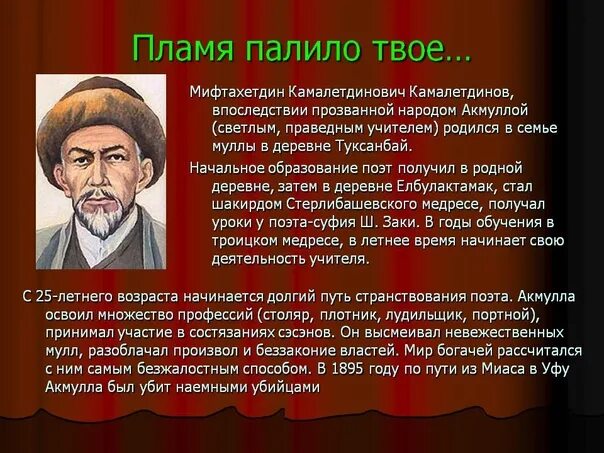 Пламя палило твое…

Мифтахетдин Камалетдинович Камалетдинов, впоследствии прозванной народом Акмуллой (светлым, праведным учителем) родился в семье муллы в деревне Туксанбай.

Начальное образование поэт получил в родной деревне, затем в деревне Елбулактамак, стал шакирдом Стерлибашевского медресе, получал уроки у поэта-суфия Ш. Заки. В годы обучения в троицком медресе, в летнее время начинает свою деятельность учителя.

С 25-летнего возраста начинается долгий путь странствования поэта. Акмулла освоил множество профессий (столяр, плотник, лудильщик, портной), принимал участие в состязаниях сэсэнов. Он высмеивал невежественных мулл, разоблачал произвол и беззаконие властей. Мир богачей рассчитался с ним самым безжалостным способом. В 1895 году по пути из Миаса в Уфу Акмулла был убит наемными убийцами